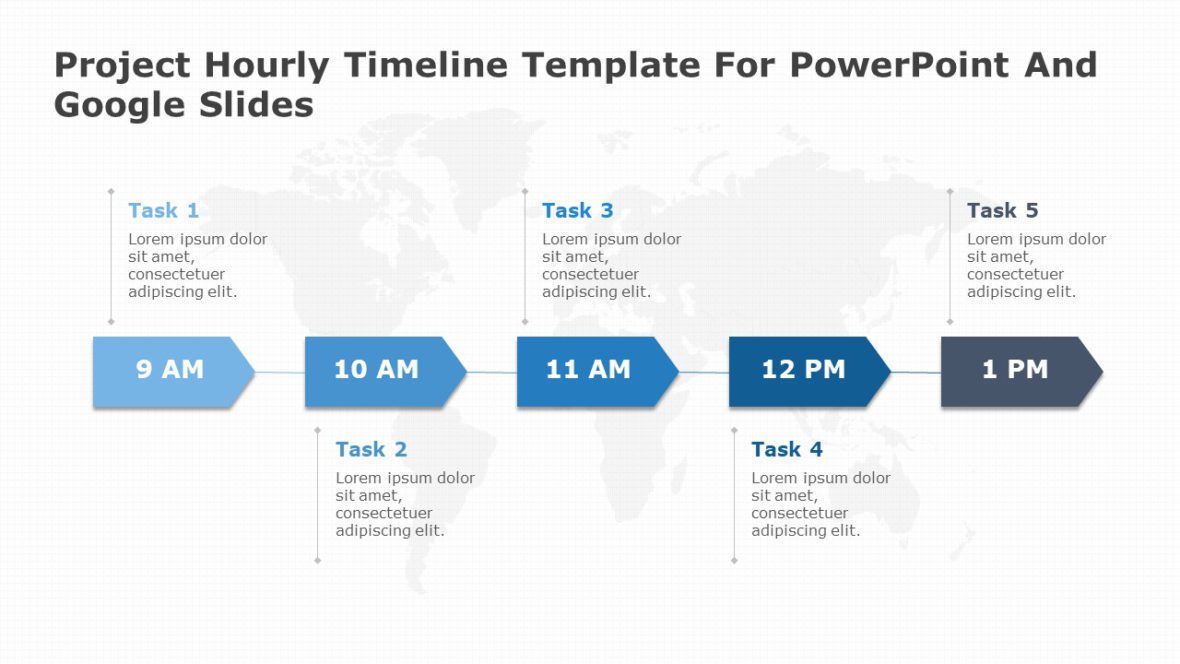 Project Hourly Timeline Template For PowerPoint And Google Slides

Task 1
Lorem ipsum dolor sit amet, consectetuer adipiscing elit.

Task 3
Lorem ipsum dolor sit amet, consectetuer adipiscing elit.

Task 5
Lorem ipsum dolor sit amet, consectetuer adipiscing elit.

9 AM

10 AM

11 AM

12 PM

1 PM

Task 2
Lorem ipsum dolor sit amet, consectetuer adipiscing elit.

Task 4
Lorem ipsum dolor sit amet, consectetuer adipiscing elit.